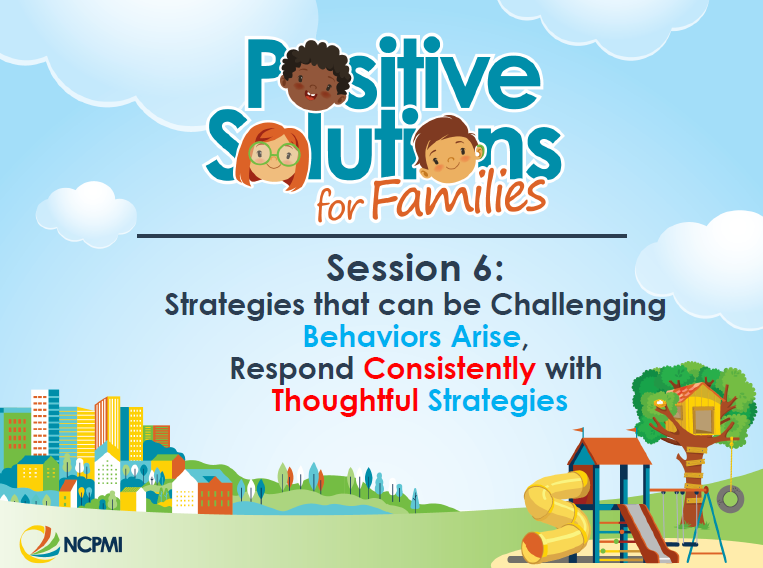 Positive Solutions for Families

Session 6:
Strategies that can be Challenging Behaviors Arise, Respond Consistently with Thoughtful Strategies

NCPMI